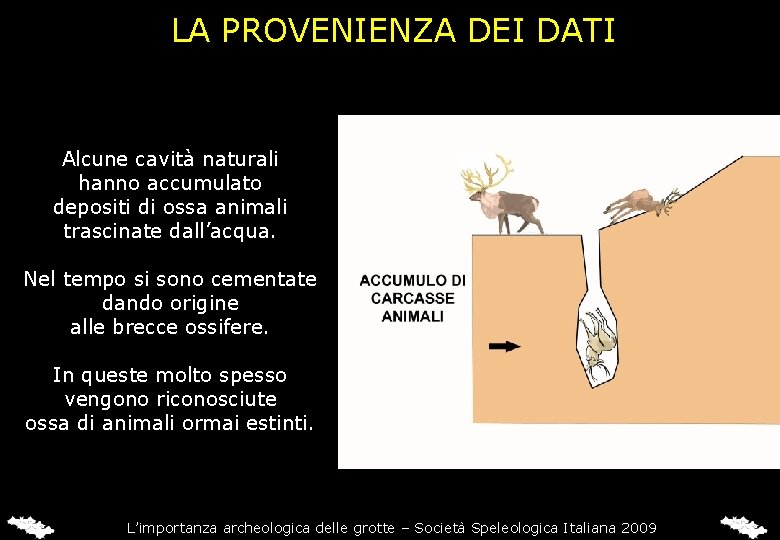 LA PROVENIENZA DEI DATI

Alcune cavità naturali hanno accumulato depositi di ossa animali trascinate dall'acqua.

Nel tempo si sono cementate dando origine alle brecce ossifere.

In queste molto spesso vengono riconosciute ossa di animali ormai estinti.

ACCUMULO DI CARCASSE ANIMALI

L'importanza archeologica delle grotte – Società Speleologica Italiana 2009